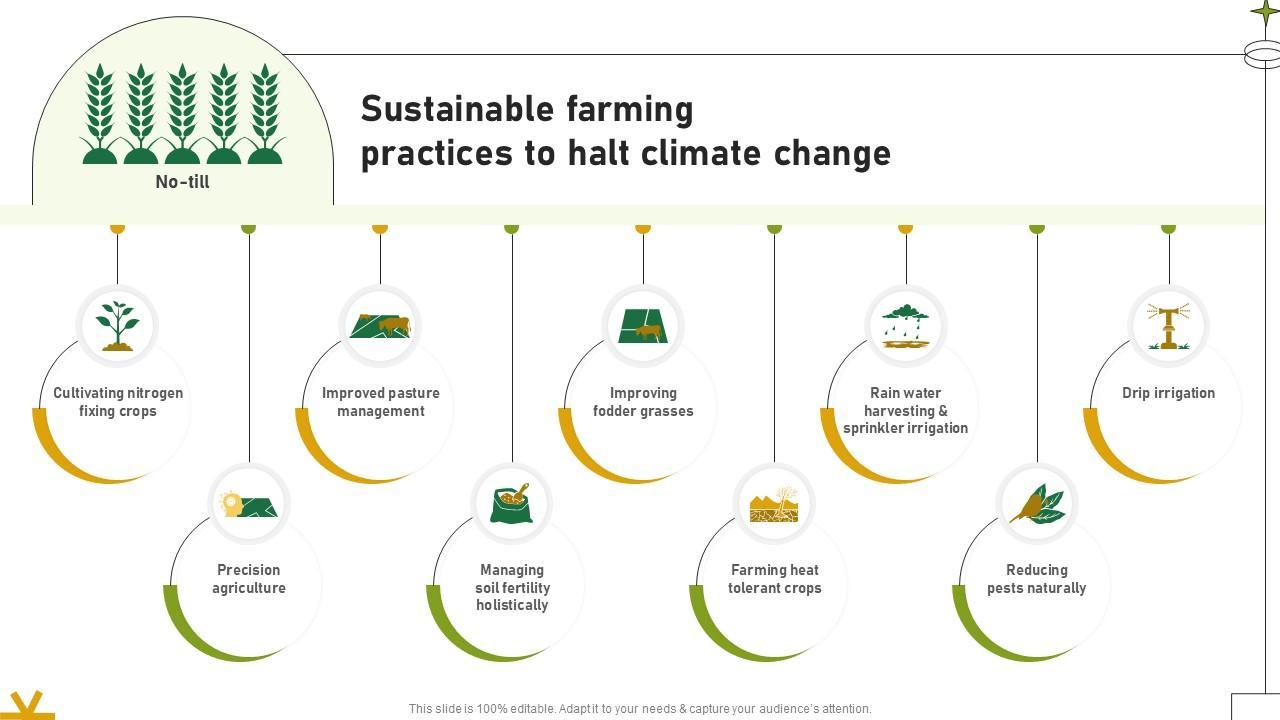 No-till

Sustainable farming practices to halt climate change

Cultivating nitrogen fixing crops

Precision agriculture

Improved pasture management

Managing soil fertility holistically

Improving fodder grasses

Farming heat tolerant crops

Rain water harvesting & sprinkler irrigation

Reducing pests naturally

Drip irrigation

This slide is 100% editable. Adapt it to your needs & capture your audience's attention.